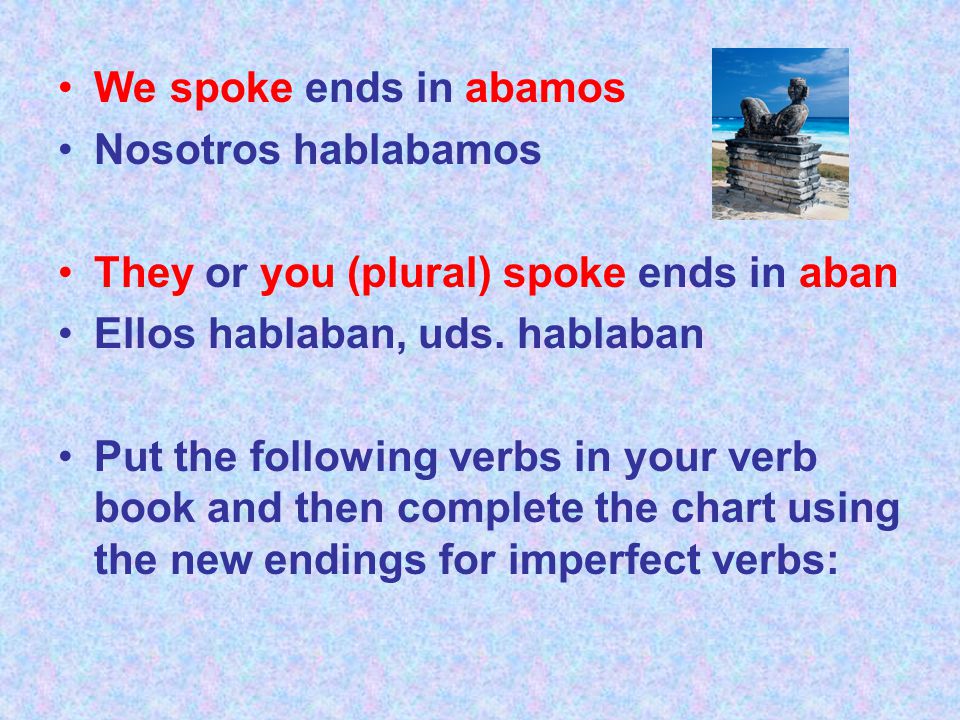 • We spoke ends in abamos
• Nosotros hablabamos

• They or you (plural) spoke ends in aban
• Ellos hablaban, uds. hablaban

• Put the following verbs in your verb book and then complete the chart using the new endings for imperfect verbs: